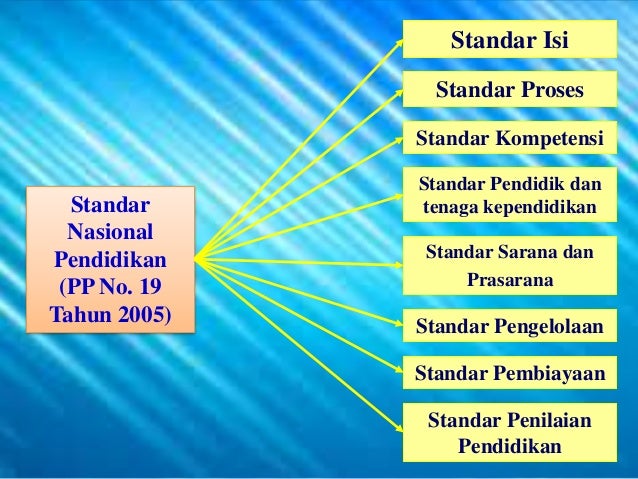 Standar Nasional Pendidikan (PP No. 19 Tahun 2005)

Standar Isi

Standar Proses

Standar Kompetensi

Standar Pendidik dan tenaga kependidikan

Standar Sarana dan Prasarana

Standar Pengelolaan

Standar Pembiayaan

Standar Penilaian Pendidikan